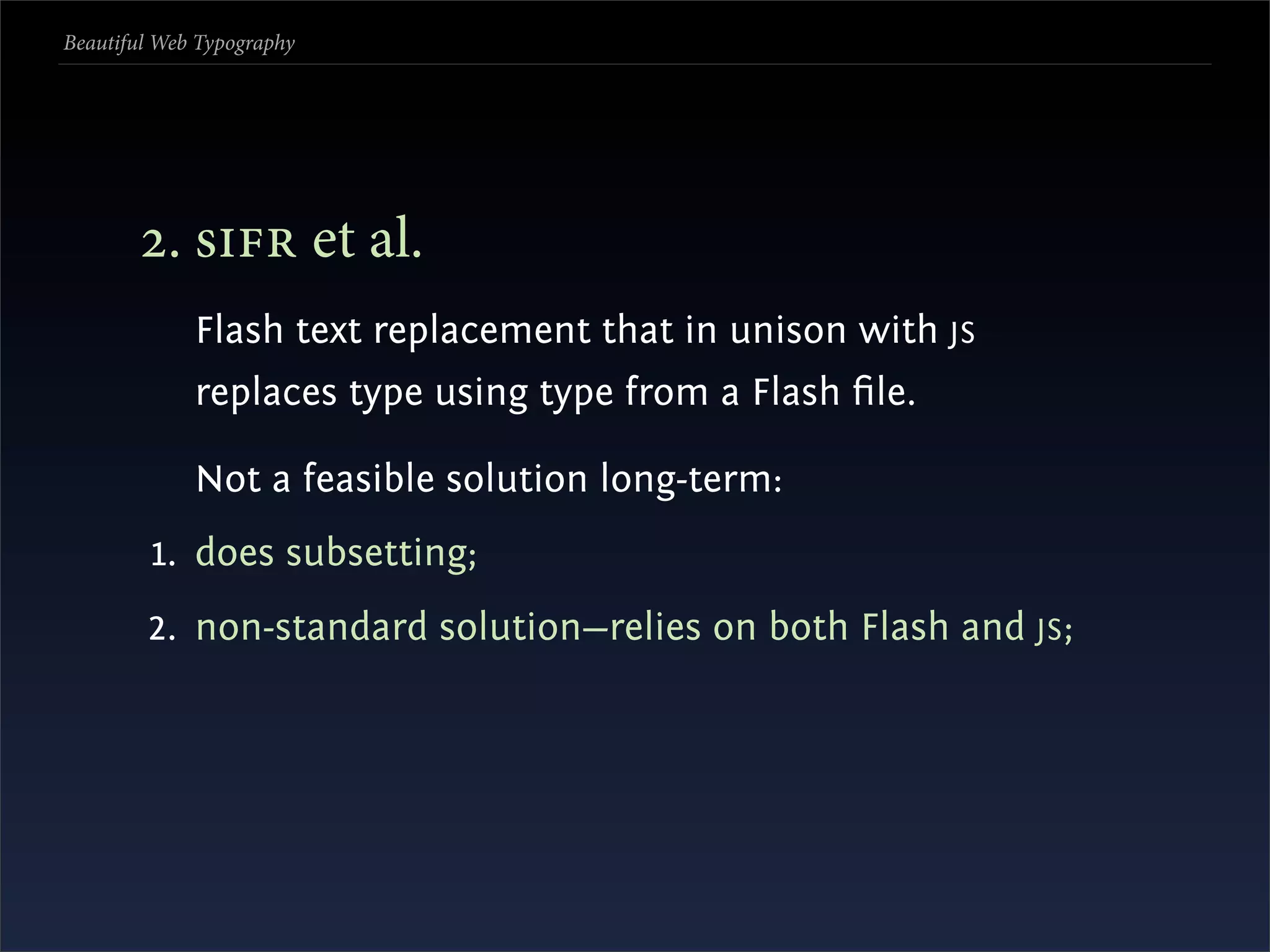 Beautiful Web Typography

2. SIFR et al.

Flash text replacement that in unison with JS replaces type using type from a Flash file.

Not a feasible solution long-term:

1. does subsetting;
2. non-standard solution—relies on both Flash and JS;